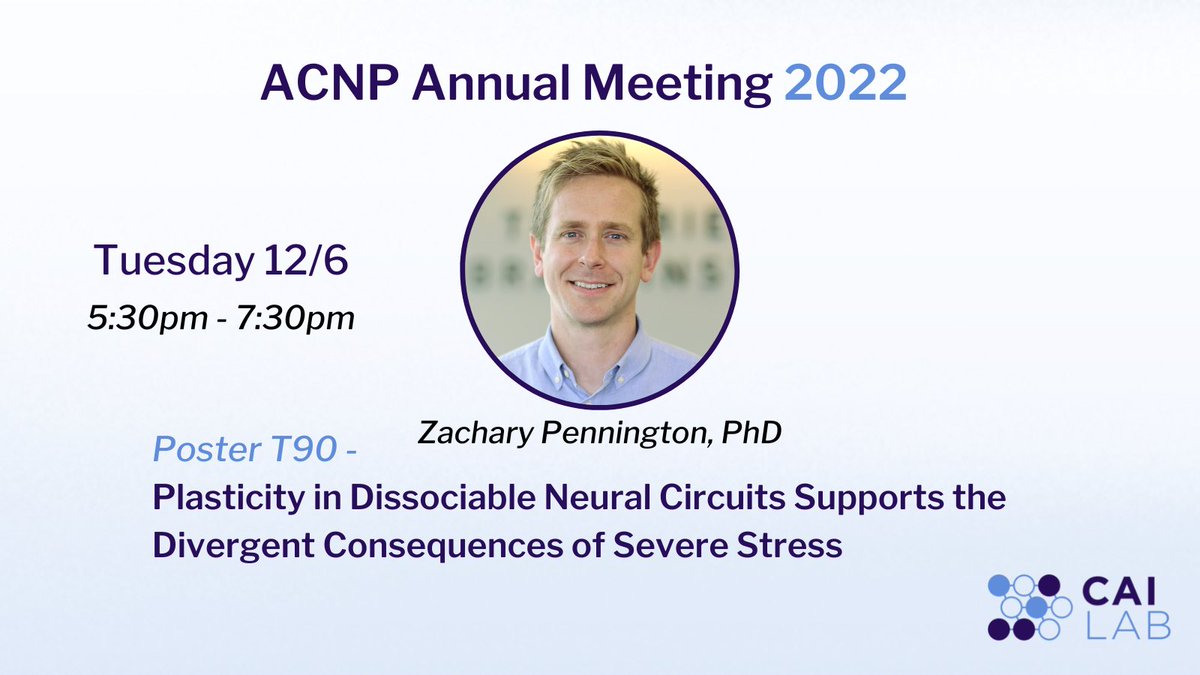 ACNP Annual Meeting 2022

Tuesday 12/6
5:30pm - 7:30pm

Zachary Pennington, PhD

Poster T90 -
Plasticity in Dissociable Neural Circuits Supports the Divergent Consequences of Severe Stress

CAI LAB